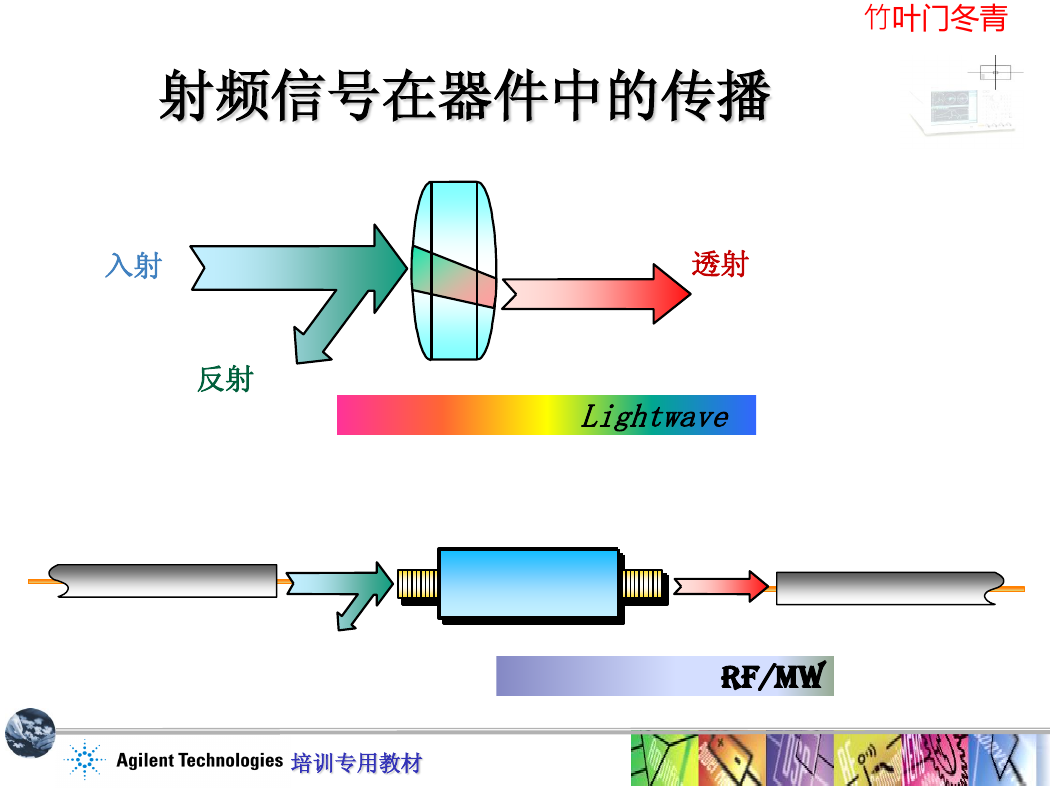 竹叶门冬青

射频信号在器件中的传播

入射

透射

反射

Lightwave

RF/MW

Agilent Technologies 培训专用教材